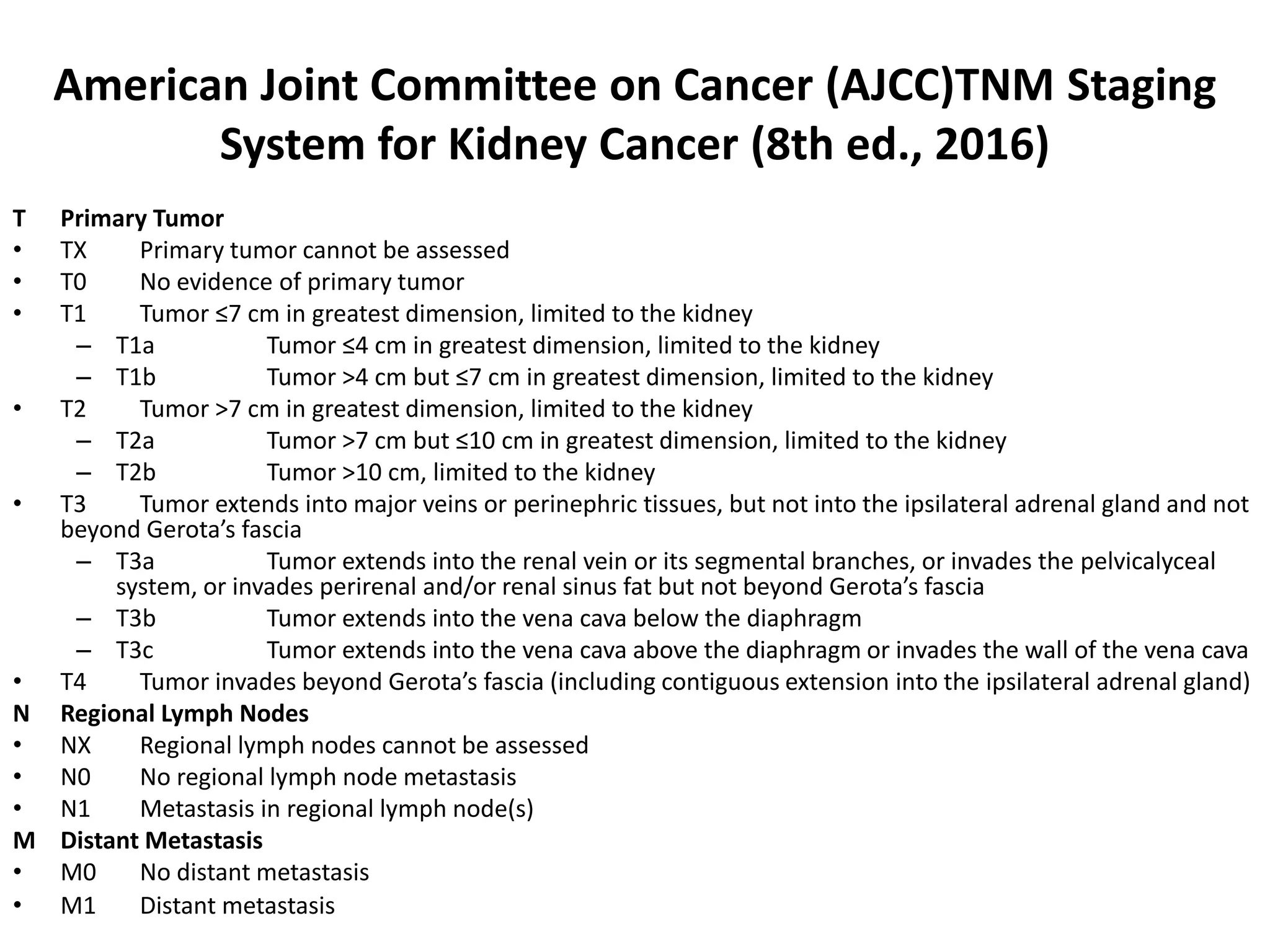 American Joint Committee on Cancer (AJCC)TNM Staging System for Kidney Cancer (8th ed., 2016)

T Primary Tumor
• TX Primary tumor cannot be assessed
• T0 No evidence of primary tumor
• T1 Tumor ≤7 cm in greatest dimension, limited to the kidney
– T1a Tumor ≤4 cm in greatest dimension, limited to the kidney
– T1b Tumor >4 cm but ≤7 cm in greatest dimension, limited to the kidney
• T2 Tumor >7 cm in greatest dimension, limited to the kidney
– T2a Tumor >7 cm but ≤10 cm in greatest dimension, limited to the kidney
– T2b Tumor >10 cm, limited to the kidney
• T3 Tumor extends into major veins or perinephric tissues, but not into the ipsilateral adrenal gland and not beyond Gerota's fascia
– T3a Tumor extends into the renal vein or its segmental branches, or invades the pelvicalyceal system, or invades perirenal and/or renal sinus fat but not beyond Gerota's fascia
– T3b Tumor extends into the vena cava below the diaphragm
– T3c Tumor extends into the vena cava above the diaphragm or invades the wall of the vena cava
• T4 Tumor invades beyond Gerota's fascia (including contiguous extension into the ipsilateral adrenal gland)
N Regional Lymph Nodes
• NX Regional lymph nodes cannot be assessed
• N0 No regional lymph node metastasis
• N1 Metastasis in regional lymph node(s)
M Distant Metastasis
• M0 No distant metastasis
• M1 Distant metastasis